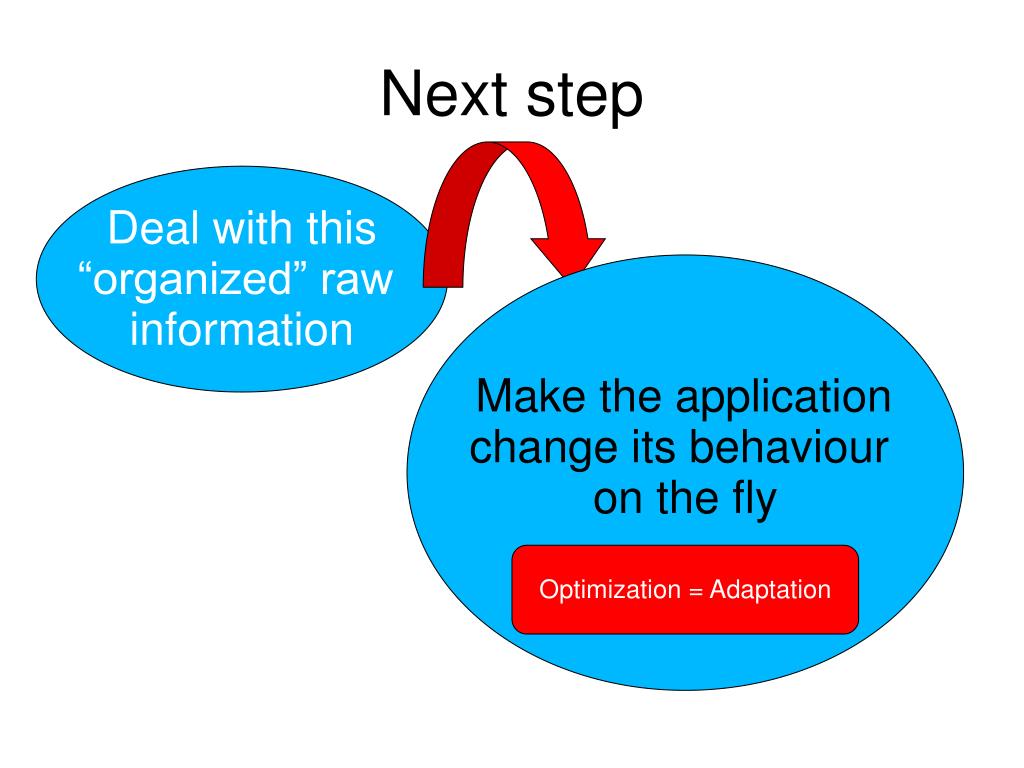 Next step

Deal with this “organized” raw information

Make the application change its behaviour on the fly

Optimization = Adaptation